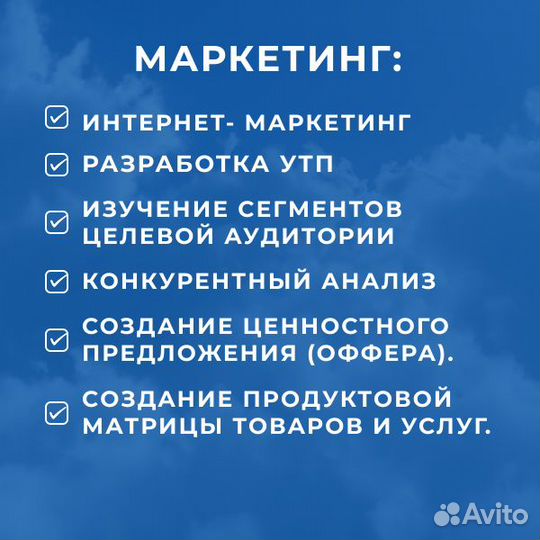 МАРКЕТИНГ:

ИНТЕРНЕТ- МАРКЕТИНГ

РАЗРАБОТКА УТП

ИЗУЧЕНИЕ СЕГМЕНТОВ ЦЕЛЕВОЙ АУДИТОРИИ

КОНКУРЕНТНЫЙ АНАЛИЗ

СОЗДАНИЕ ЦЕННОСТНОГО ПРЕДЛОЖЕНИЯ (ОФФЕРА).

СОЗДАНИЕ ПРОДУКТОВОЙ МАТРИЦЫ ТОВАРОВ И УСЛУГ.

Avito